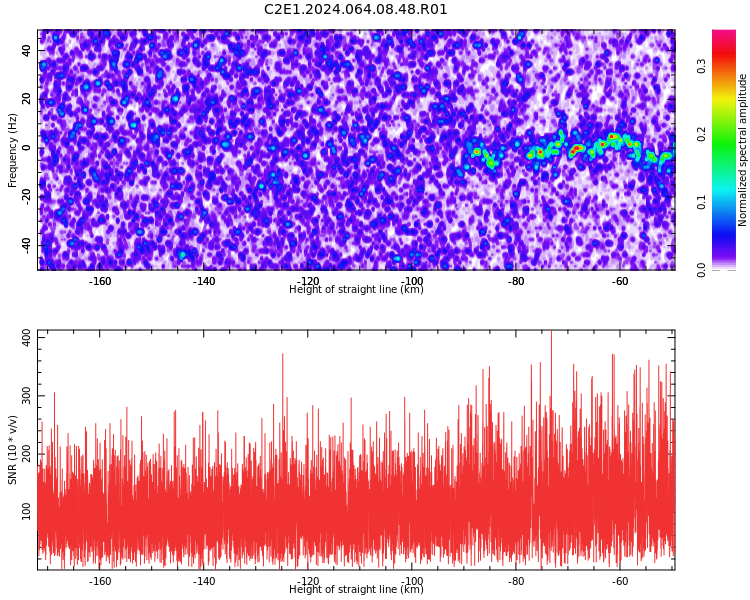 C2E1.2024.064.08.48.R01

Frequency (Hz)
40
20
0
-20
-40
-160
-140
-120
-100
-80
-60
Height of straight line (km)

Normalized spectral amplitude
0.0
0.1
0.2
0.3

SNR (10 * v/v)
400
300
200
100
-160
-140
-120
-100
-80
-60
Height of straight line (km)